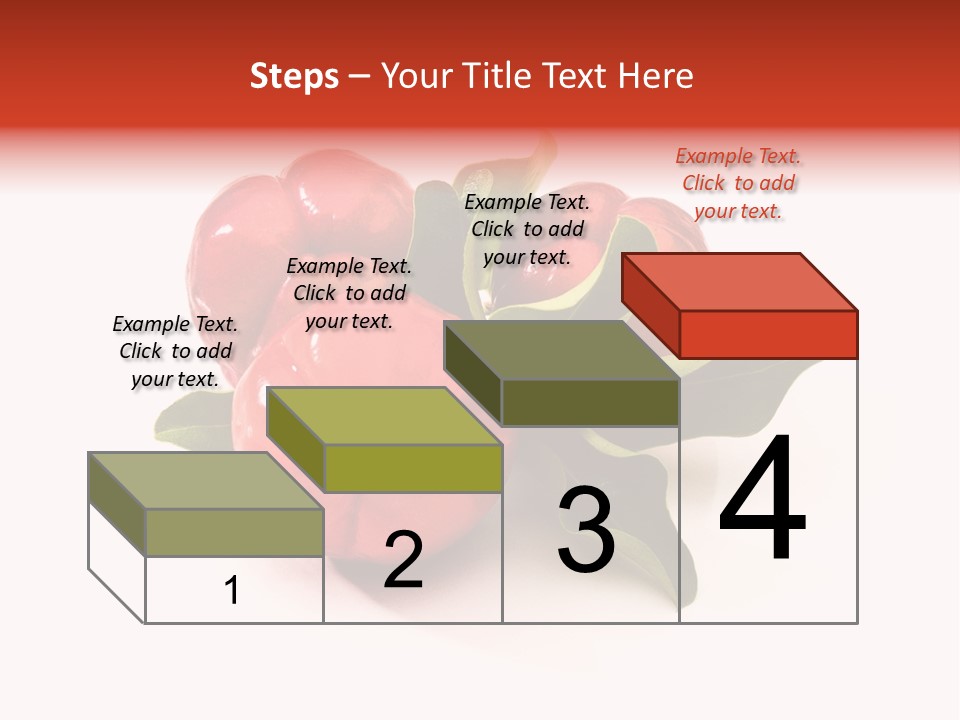 Steps – Your Title Text Here

Example Text. Click to add your text.

Example Text. Click to add your text.

Example Text. Click to add your text.

Example Text. Click to add your text.

1

2

3

4